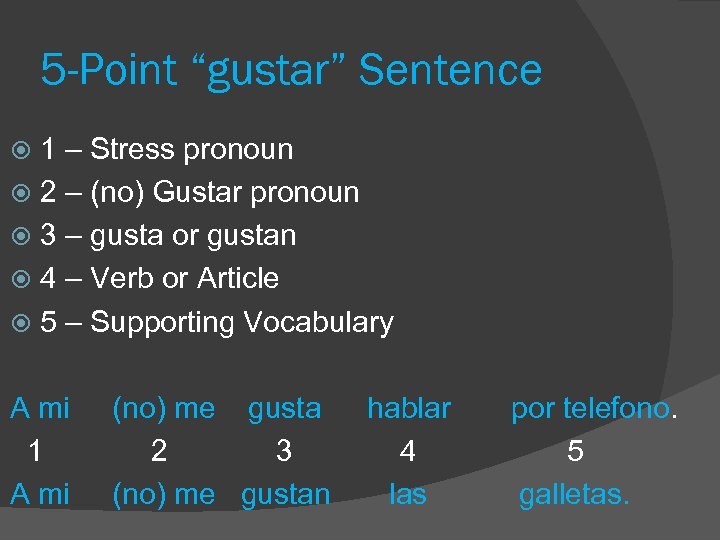 5-Point “gustar” Sentence

1 – Stress pronoun
2 – (no) Gustar pronoun
3 – gusta or gustan
4 – Verb or Article
5 – Supporting Vocabulary

A mi (no) me gusta hablar por telefono.
1 2 3 4 5
A mi (no) me gustan las galletas.